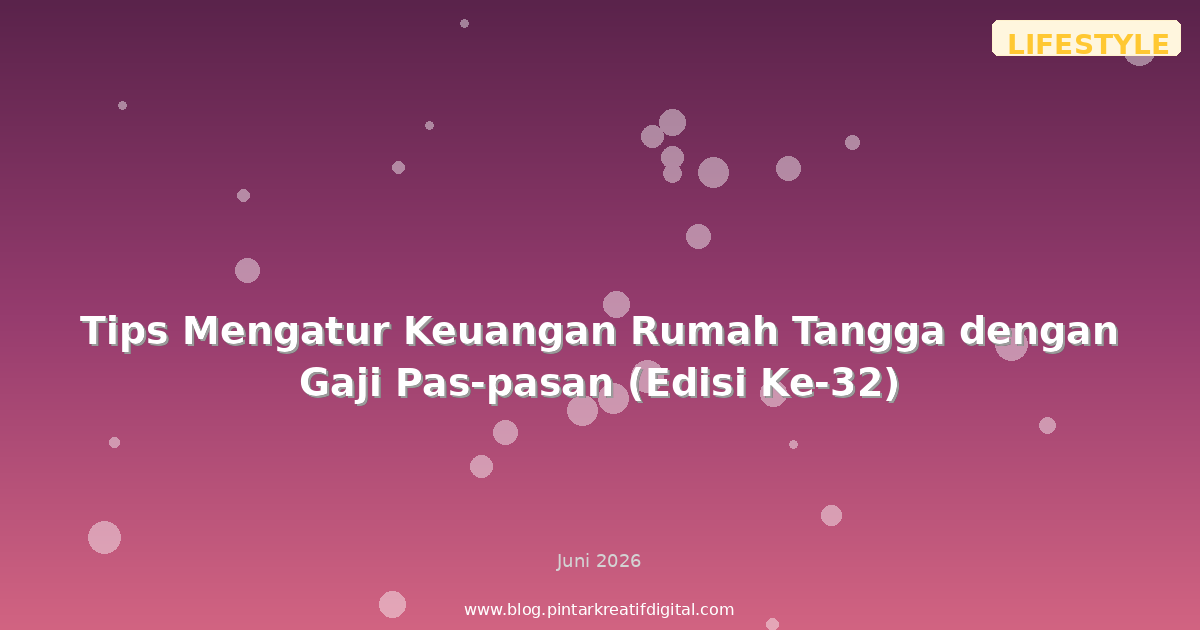 LIFESTYLE

Tips Mengatur Keuangan Rumah Tangga dengan Gaji Pas-pasan (Edisi Ke-32)

Juni 2026

www.blog.pintarkreatifdigital.com